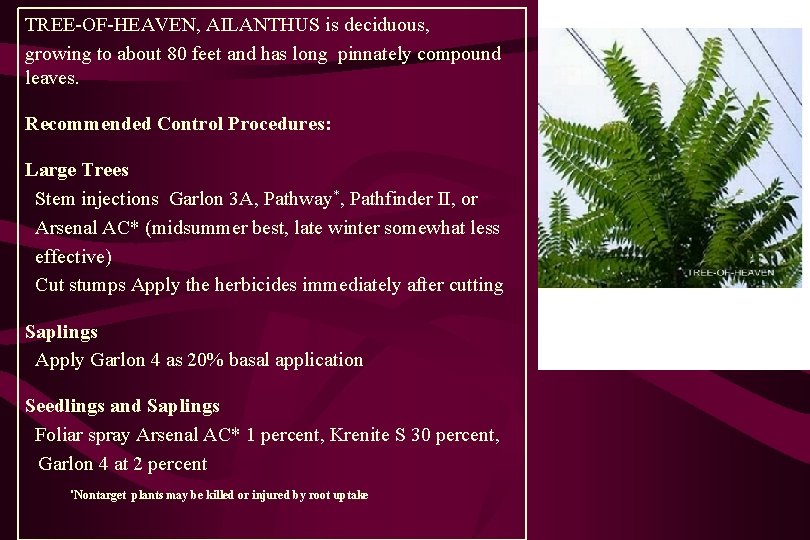 TREE-OF-HEAVEN, AILANTHUS is deciduous, growing to about 80 feet and has long pinnately compound leaves.

Recommended Control Procedures:

Large Trees
Stem injections Garlon 3A, Pathway*, Pathfinder II, or Arsenal AC* (midsummer best, late winter somewhat less effective)
Cut stumps Apply the herbicides immediately after cutting

Saplings
Apply Garlon 4 as 20% basal application

Seedlings and Saplings
Foliar spray Arsenal AC* 1 percent, Krenite S 30 percent, Garlon 4 at 2 percent

*Nontarget plants may be killed or injured by root uptake

TREE-OF-HEAVEN